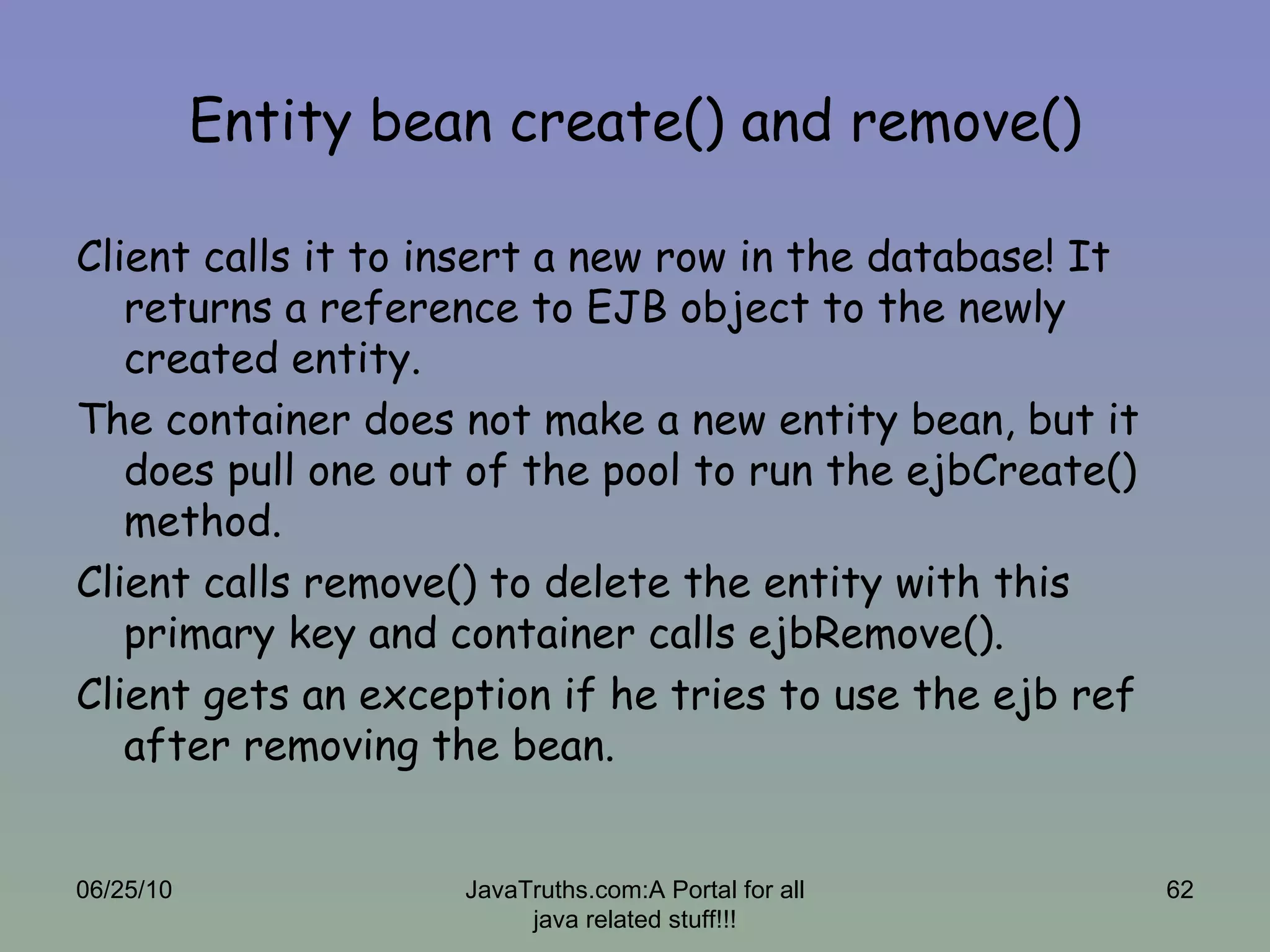 Entity bean create() and remove()

Client calls it to insert a new row in the database! It returns a reference to EJB object to the newly created entity.

The container does not make a new entity bean, but it does pull one out of the pool to run the ejbCreate() method.

Client calls remove() to delete the entity with this primary key and container calls ejbRemove().

Client gets an exception if he tries to use the ejb ref after removing the bean.

06/25/10

JavaTruths.com:A Portal for all java related stuff!!!

62